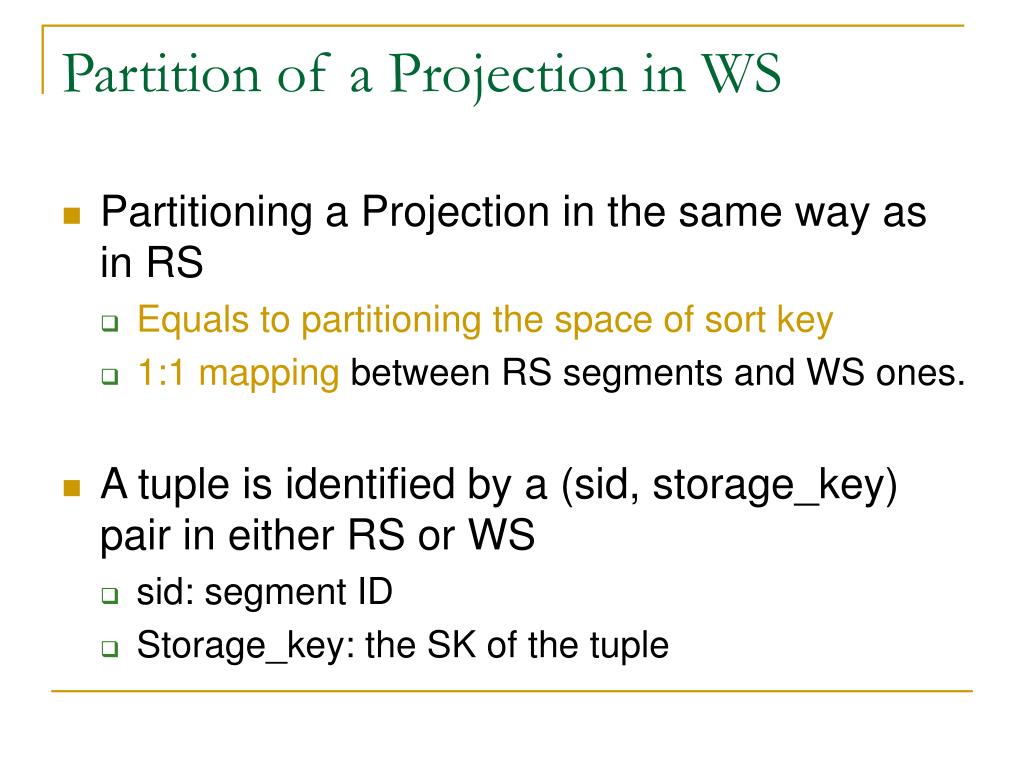 Partition of a Projection in WS

Partitioning a Projection in the same way as in RS

Equals to partitioning the space of sort key

1:1 mapping between RS segments and WS ones.

A tuple is identified by a (sid, storage_key) pair in either RS or WS

sid: segment ID

Storage_key: the SK of the tuple